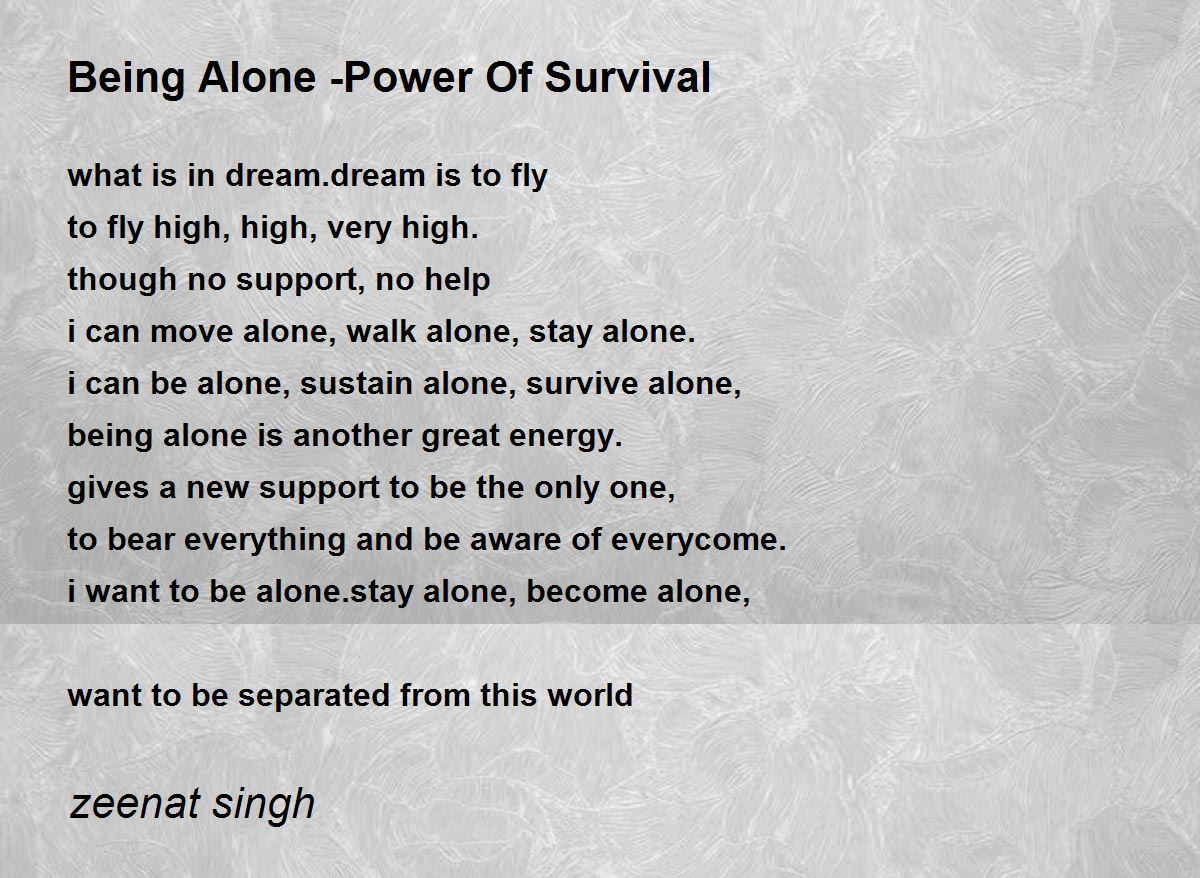 Being Alone -Power Of Survival

what is in dream.dream is to fly
to fly high, high, very high.
though no support, no help
i can move alone, walk alone, stay alone.
i can be alone, sustain alone, survive alone,
being alone is another great energy.
gives a new support to be the only one,
to bear everything and be aware of everycome.
i want to be alone.stay alone, become alone,

want to be separated from this world

zeenat singh